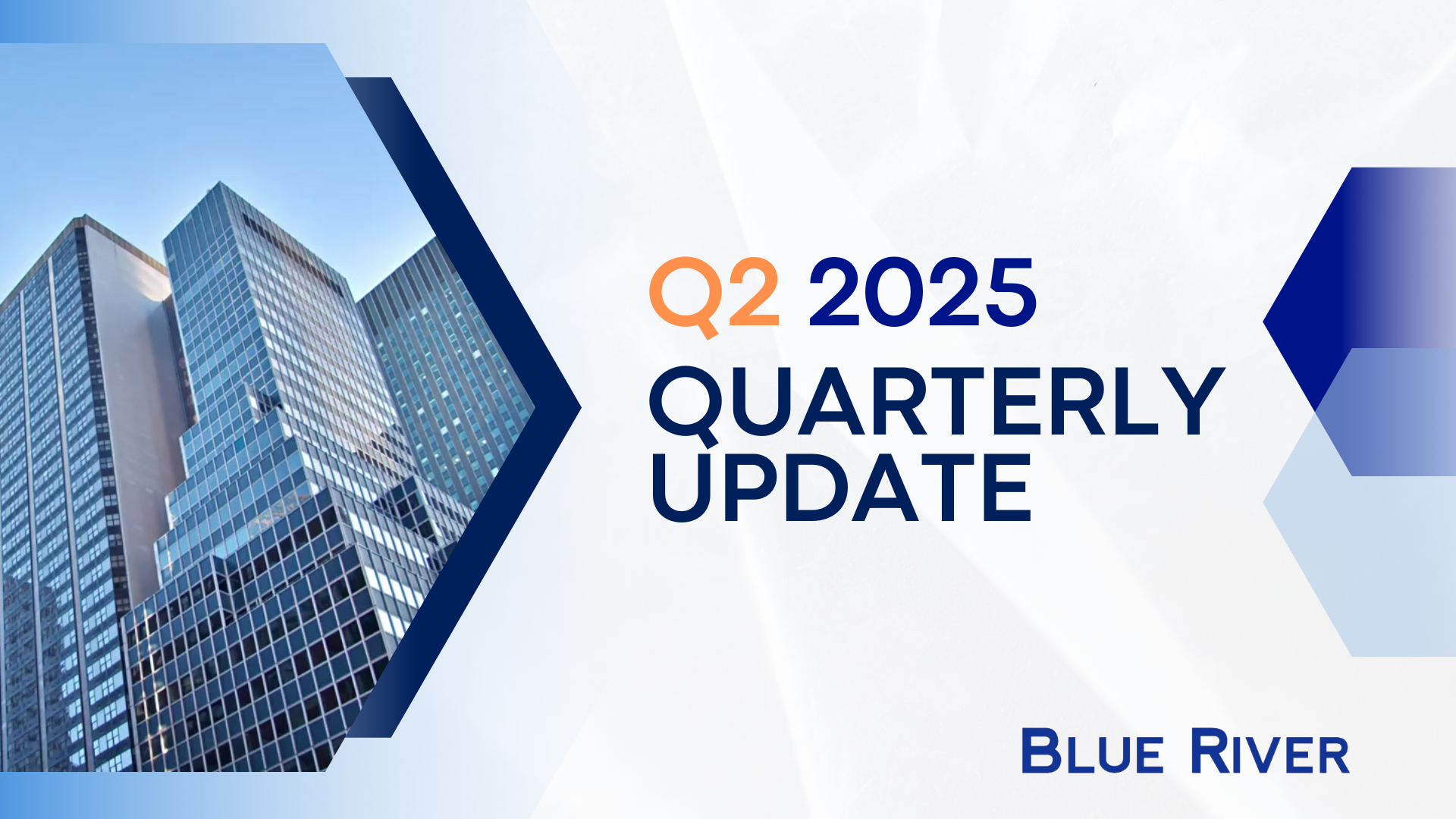 Q2 2025
QUARTERLY UPDATE

BLUE RIVER